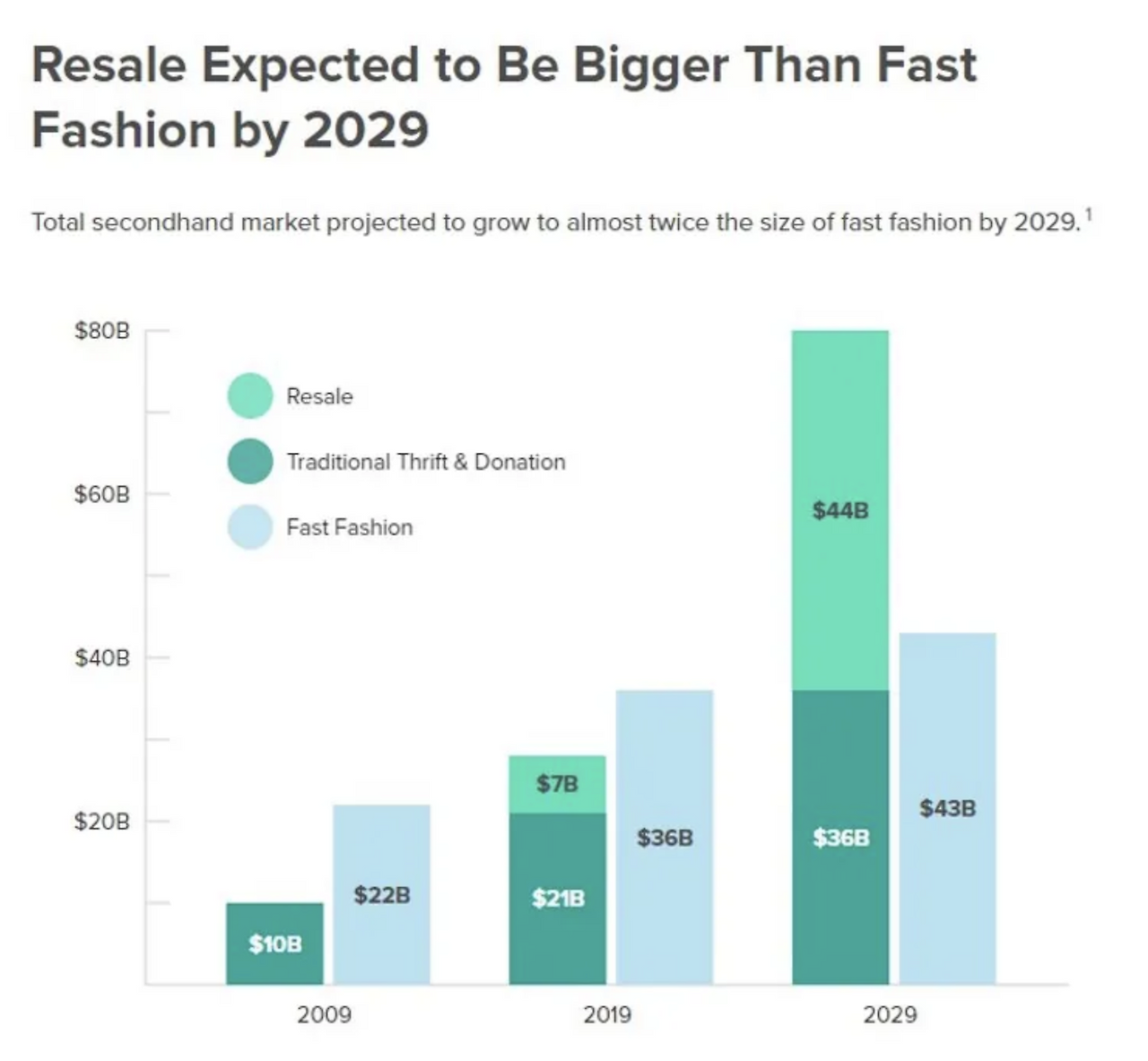 Resale Expected to Be Bigger Than Fast Fashion by 2029

Total secondhand market projected to grow to almost twice the size of fast fashion by 2029.$^1$

$80B
$60B
$40B
$20B

Resale
Traditional Thrift & Donation
Fast Fashion

$10B
$22B
$7B
$21B
$36B
$44B
$36B
$43B

2009
2019
2029